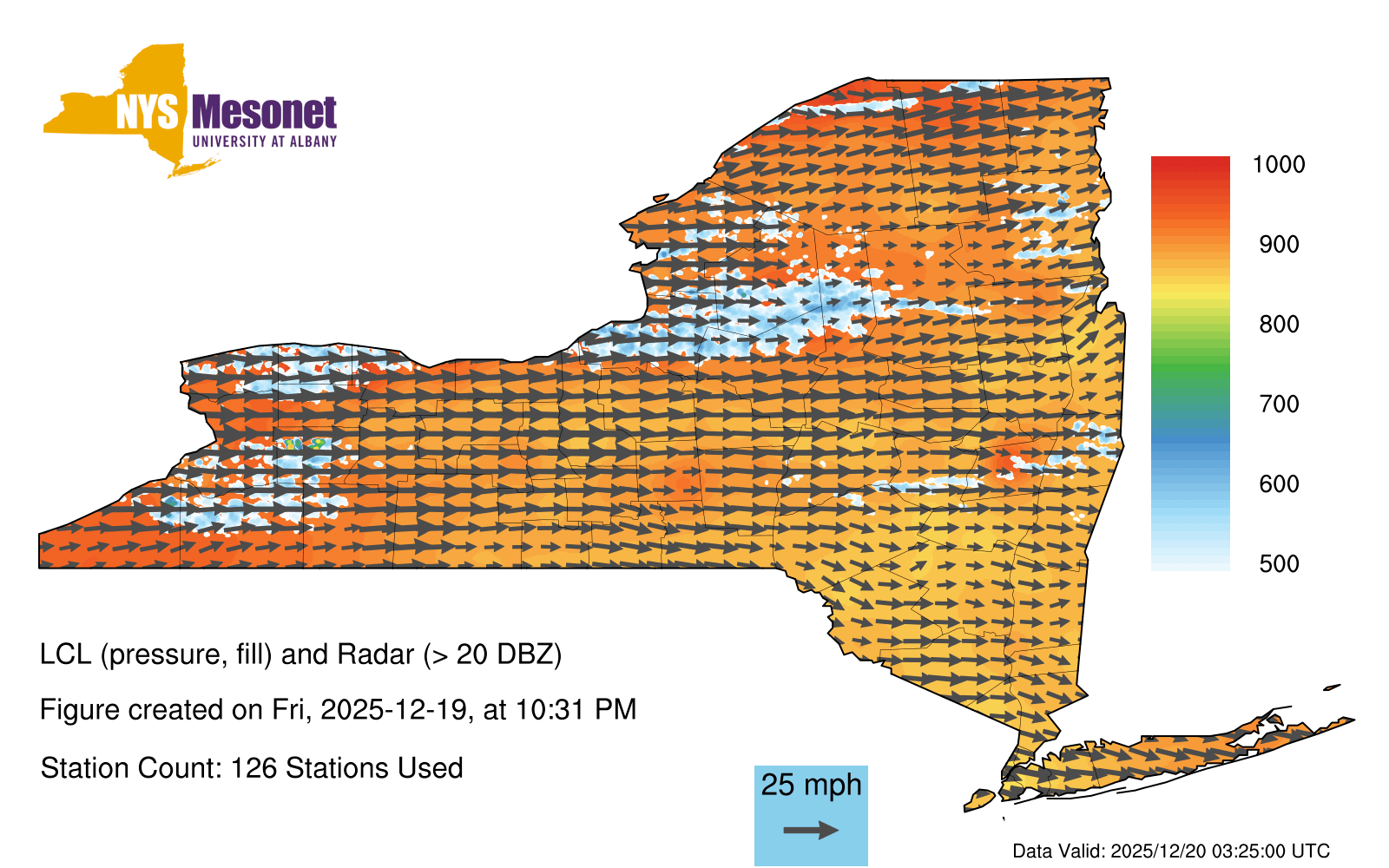 NYS Mesonet
UNIVERSITY AT ALBANY

1000
900
800
700
600
500

LCL (pressure, fill) and Radar (> 20 DBZ)

Figure created on Fri, 2025-12-19, at 10:31 PM

Station Count: 126 Stations Used

25 mph

Data Valid: 2025/12/20 03:25:00 UTC